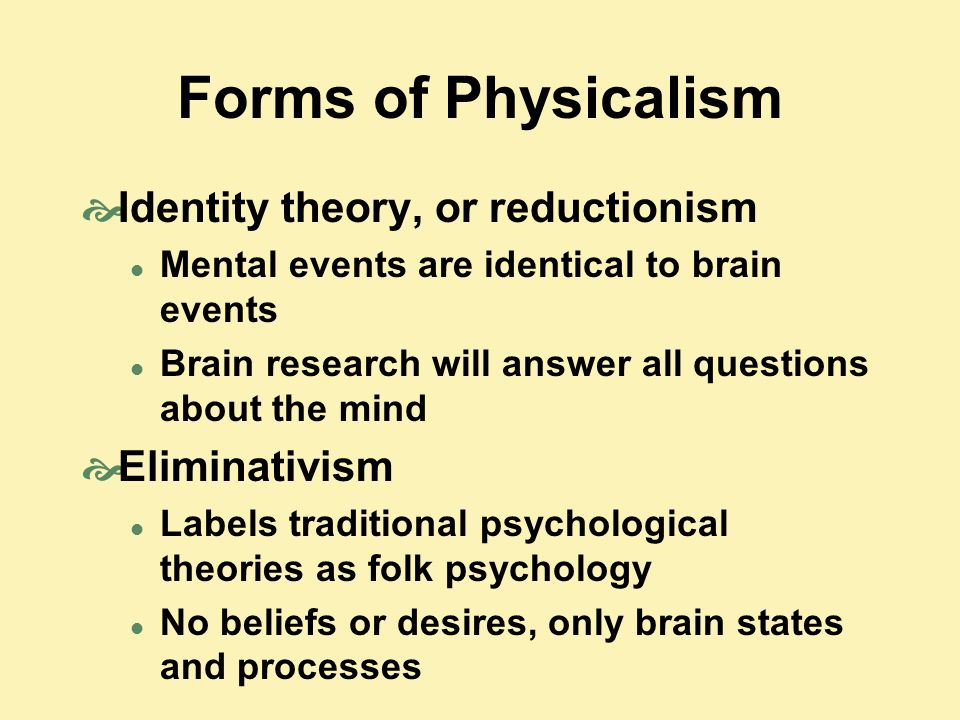 Forms of Physicalism

Identity theory, or reductionism

- Mental events are identical to brain events
- Brain research will answer all questions about the mind

Eliminativism

- Labels traditional psychological theories as folk psychology
- No beliefs or desires, only brain states and processes